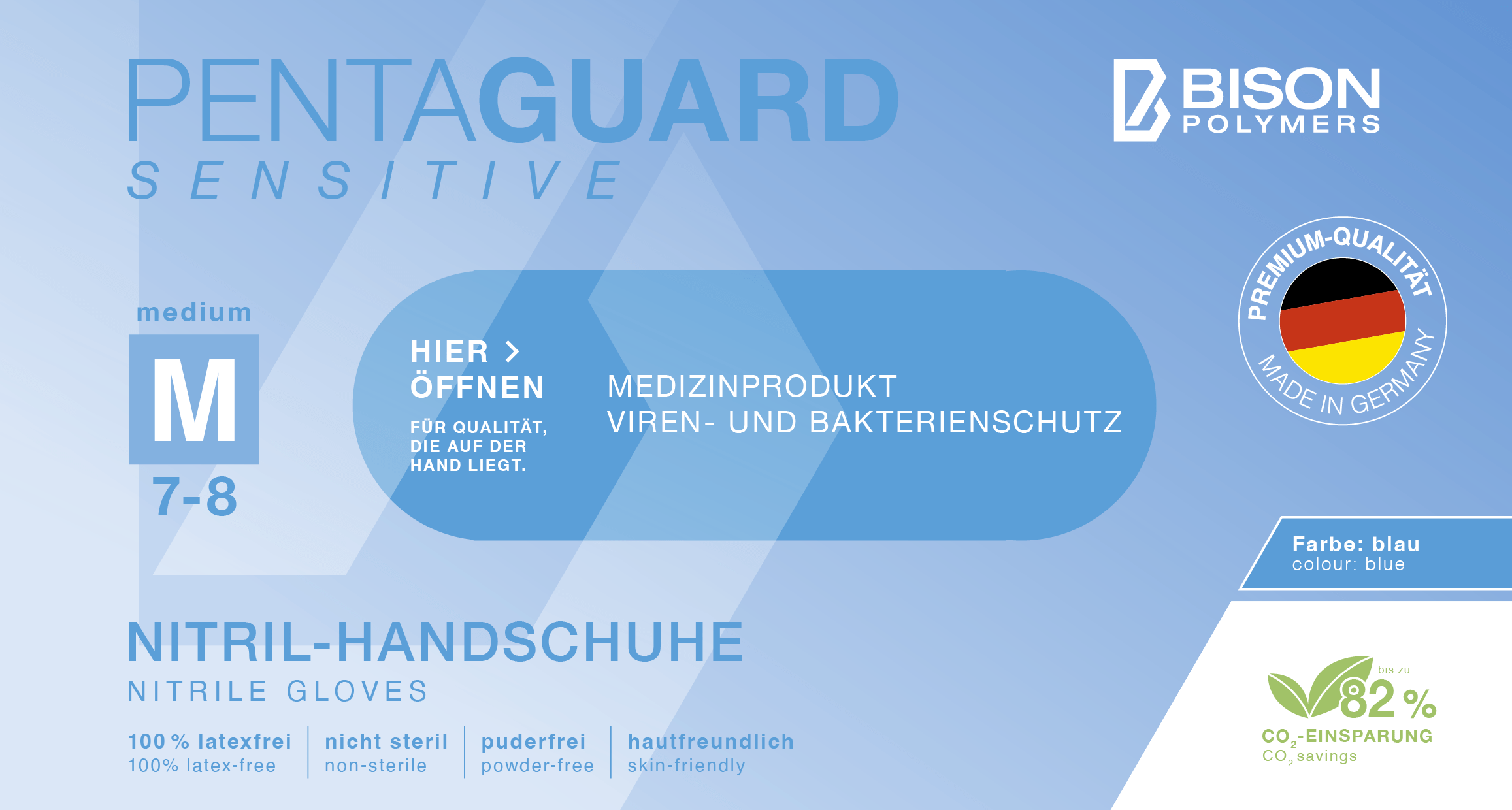 PENTAGUARD
SENSITIVE

BISON
POLYMERS

PREMIUM-QUALITÄT
MADE IN GERMANY

medium
M
7-8

HIER >
ÖFFNEN

FÜR QUALITÄT, DIE AUF DER HAND LIEGT.

MEDIZINPRODUKT
VIREN- UND BAKTERIENSCHUTZ

Farbe: blau
colour: blue

NITRIL-HANDSCHUHE
NITRILE GLOVES

100 % latexfrei
100% latex-free

nicht steril
non-sterile

puderfrei
powder-free

hautfreundlich
skin-friendly

bis zu
82 %
$CO_2$-EINSPARUNG
$CO_2$ savings